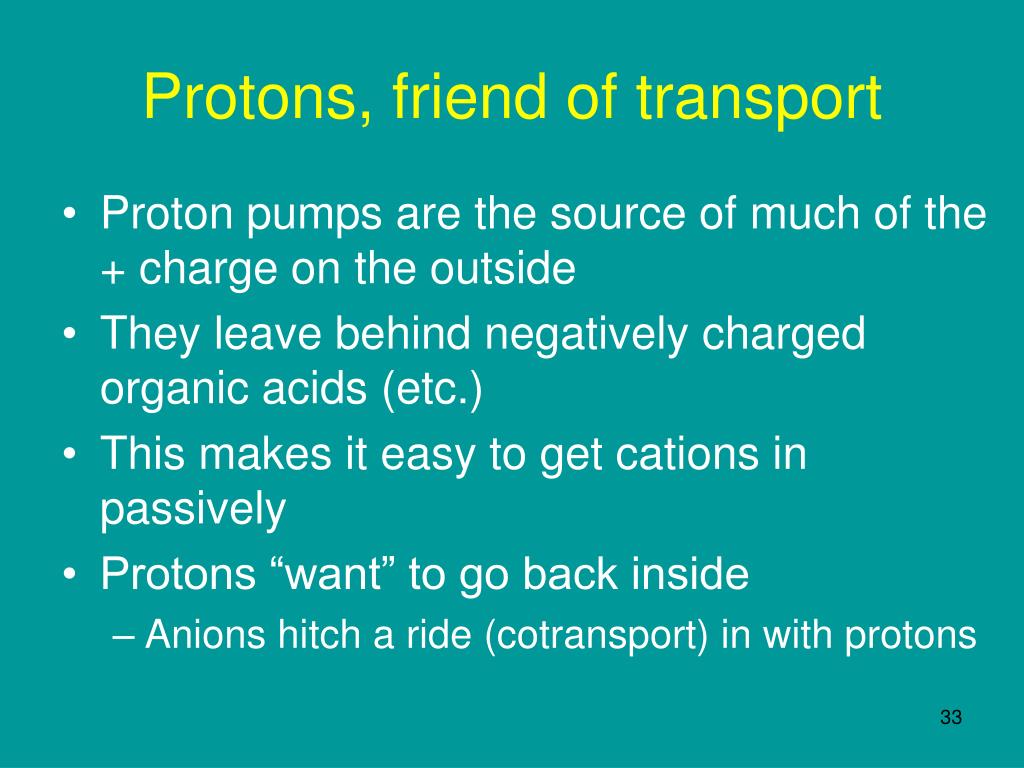 Protons, friend of transport

• Proton pumps are the source of much of the + charge on the outside
• They leave behind negatively charged organic acids (etc.)
• This makes it easy to get cations in passively
• Protons “want” to go back inside
– Anions hitch a ride (cotransport) in with protons

33